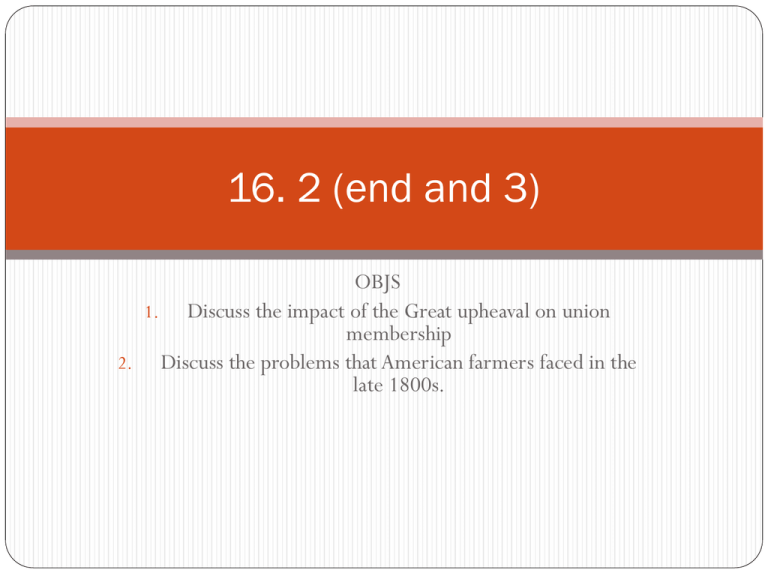 16. 2 (end and 3)

OBJS

1. Discuss the impact of the Great upheaval on union membership
2. Discuss the problems that American farmers faced in the late 1800s.